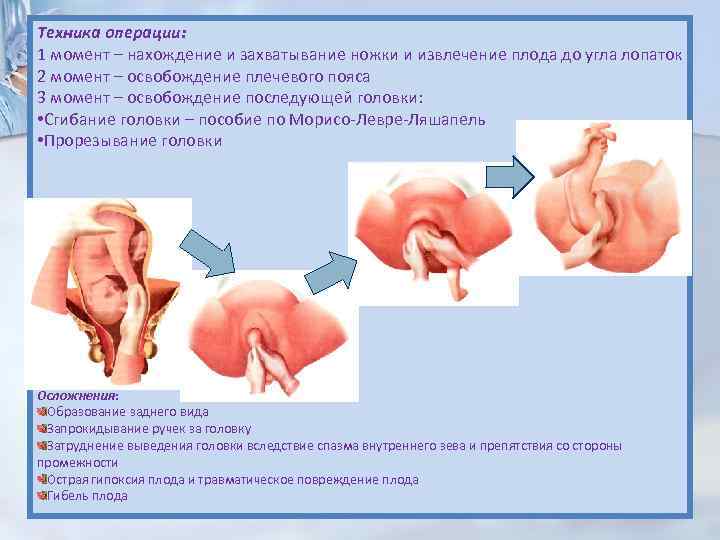 Техника операции:
1 момент – нахождение и захватывание ножки и извлечение плода до угла лопаток
2 момент – освобождение плечевого пояса
3 момент – освобождение последующей головки:
•Сгибание головки – пособие по Морисо-Левре-Ляшапель
•Прорезывание головки

Осложнения:
Образование заднего вида
Запрокидывание ручек за головку
Затруднение выведения головки вследствие спазма внутреннего зева и препятствия со стороны промежности
Острая гипоксия плода и травматическое повреждение плода
Гибель плода